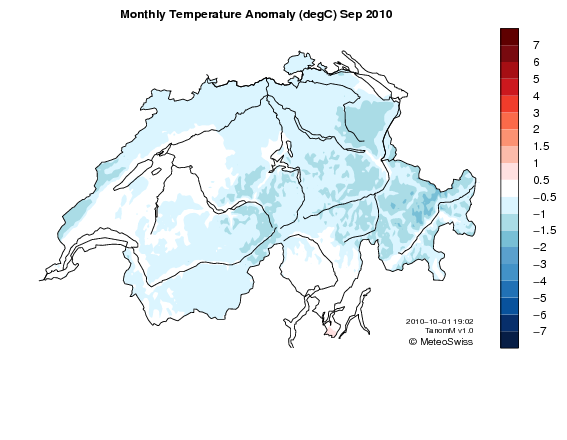 Monthly Temperature Anomaly (degC) Sep 2010

7
6
5
4
3
2
1.5
1
0.5
−0.5
−1
−1.5
−2
−3
−4
−5
−6
−7

2010−10−01 19:02
TanomM v1.0
© MeteoSwiss